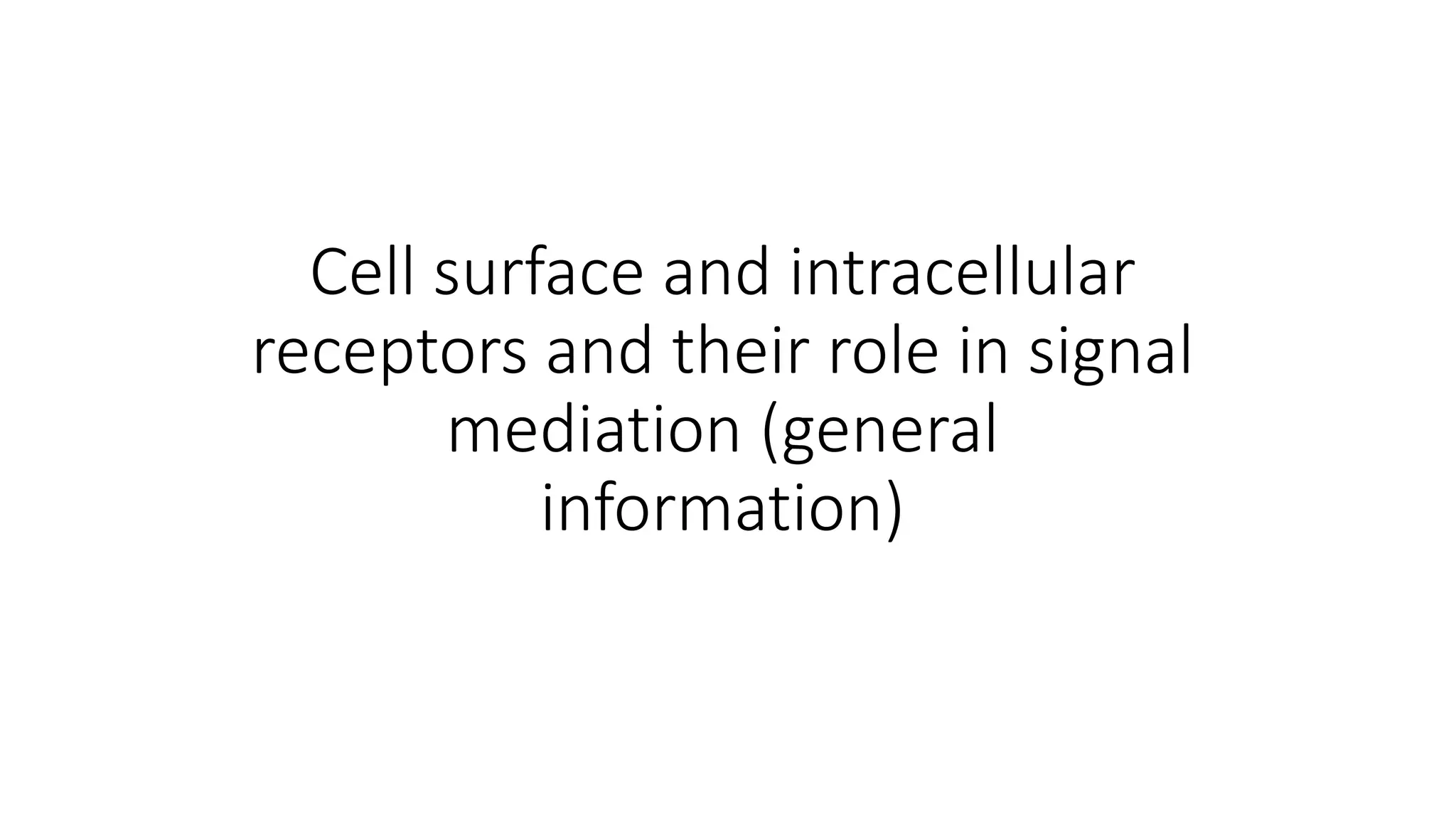 Cell surface and intracellular receptors and their role in signal mediation (general information)